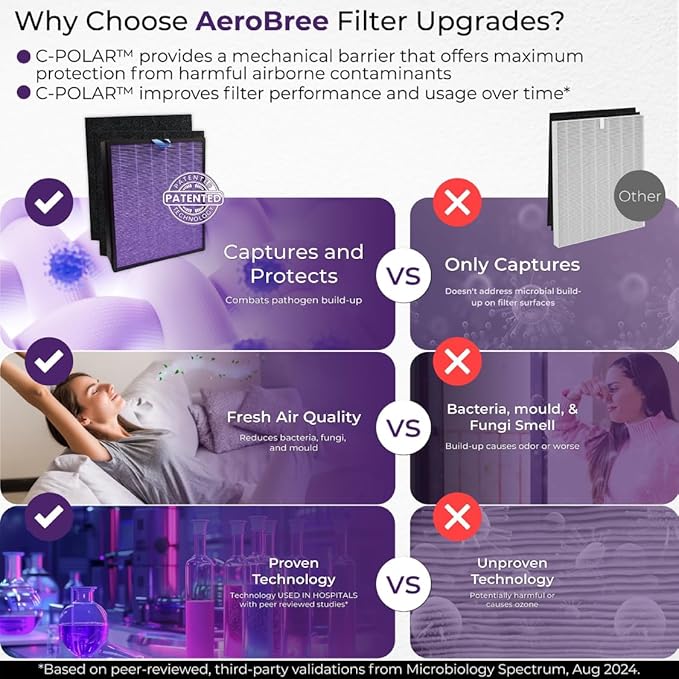 Why Choose AeroBree Filter Upgrades?

C-POLAR™ provides a mechanical barrier that offers maximum protection from harmful airborne contaminants

C-POLAR™ improves filter performance and usage over time*

PATENTED TECHNOLOGY

Other

Captures and Protects
Combats pathogen build-up

VS

Only Captures
Doesn't address microbial build-up on filter surfaces

Fresh Air Quality
Reduces bacteria, fungi, and mould

VS

Bacteria, mould, & Fungi Smell
Build-up causes odor or worse

Proven Technology
Technology USED IN HOSPITALS with peer reviewed studies*

VS

Unproven Technology
Potentially harmful or causes ozone

*Based on peer-reviewed, third-party validations from Microbiology Spectrum, Aug 2024.